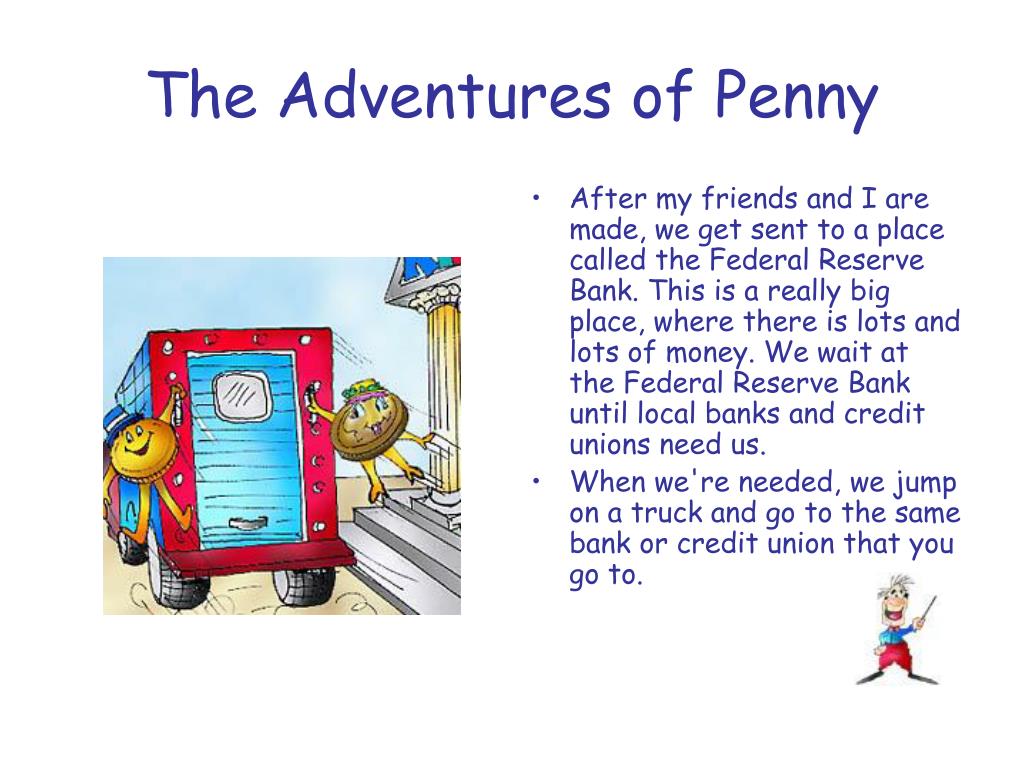 The Adventures of Penny

• After my friends and I are made, we get sent to a place called the Federal Reserve Bank. This is a really big place, where there is lots and lots of money. We wait at the Federal Reserve Bank until local banks and credit unions need us.

• When we're needed, we jump on a truck and go to the same bank or credit union that you go to.